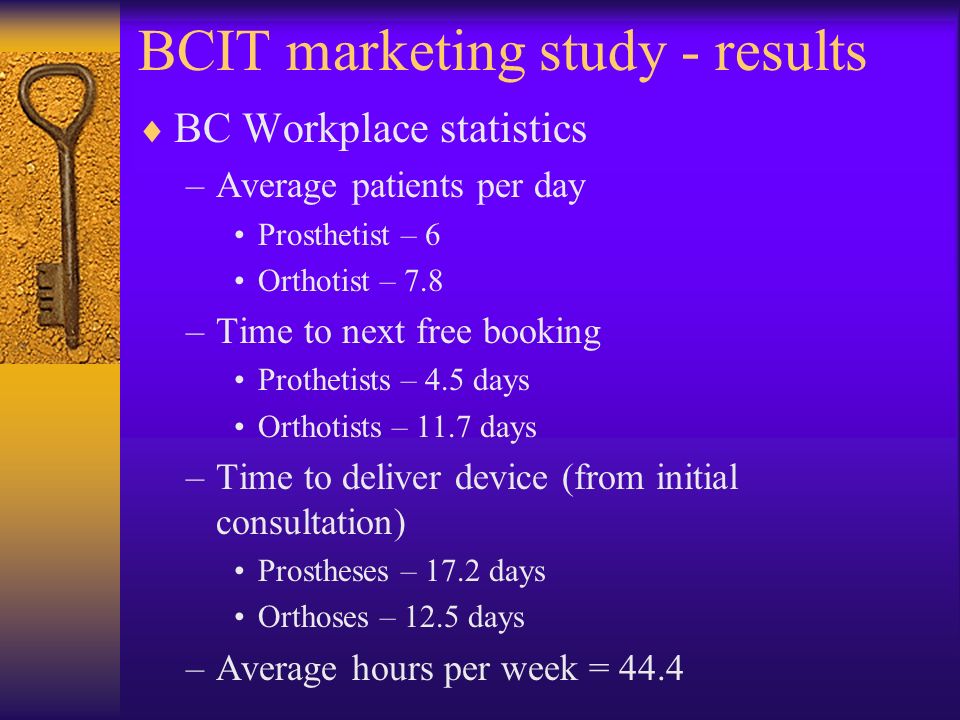 BCIT marketing study - results

♦ BC Workplace statistics

– Average patients per day

• Prosthetist – 6

• Orthotist – 7.8

– Time to next free booking

• Prothetists – 4.5 days

• Orthotists – 11.7 days

– Time to deliver device (from initial consultation)

• Prostheses – 17.2 days

• Orthoses – 12.5 days

– Average hours per week = 44.4